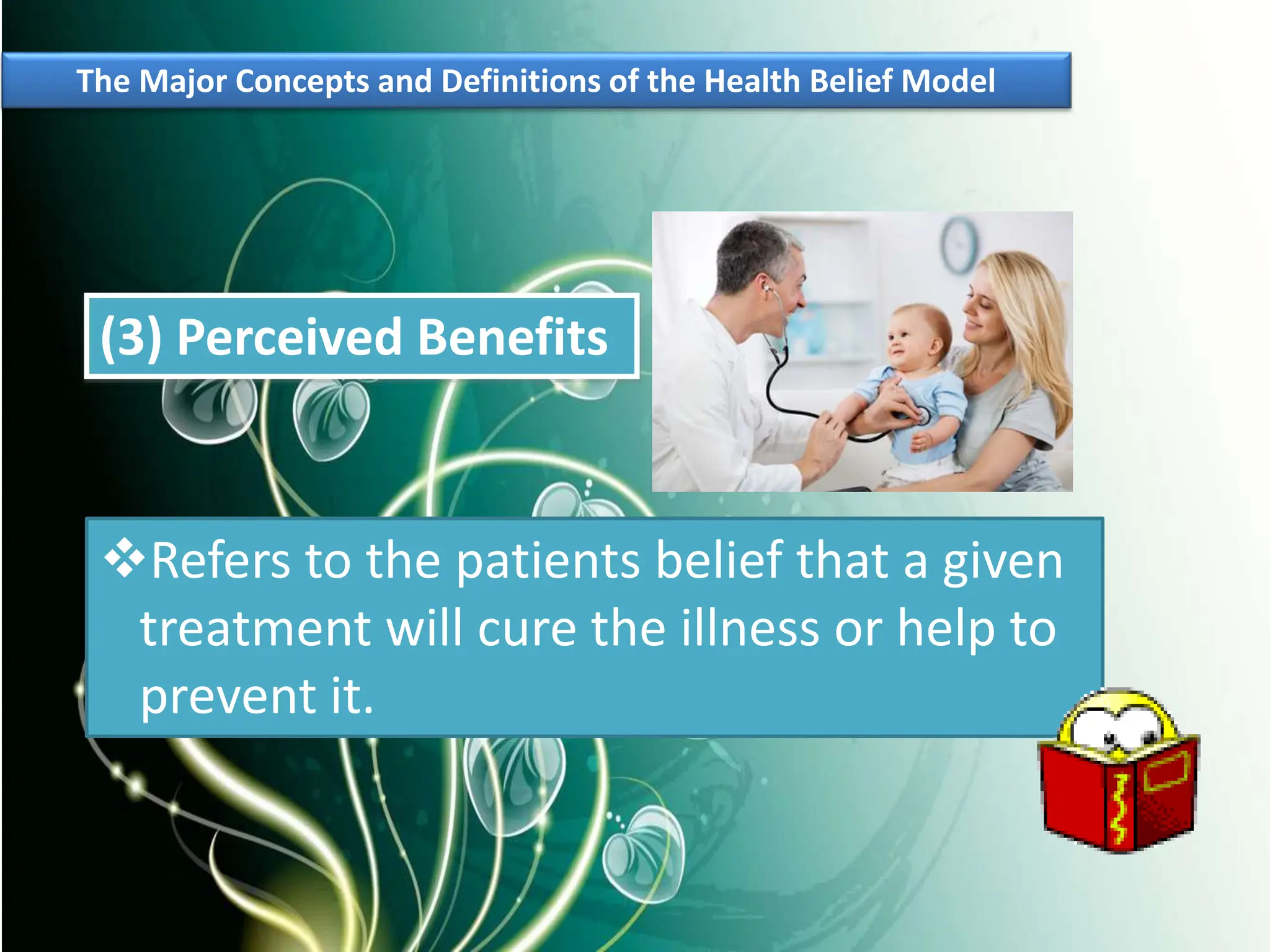 The Major Concepts and Definitions of the Health Belief Model

(3) Perceived Benefits

❖Refers to the patients belief that a given treatment will cure the illness or help to prevent it.